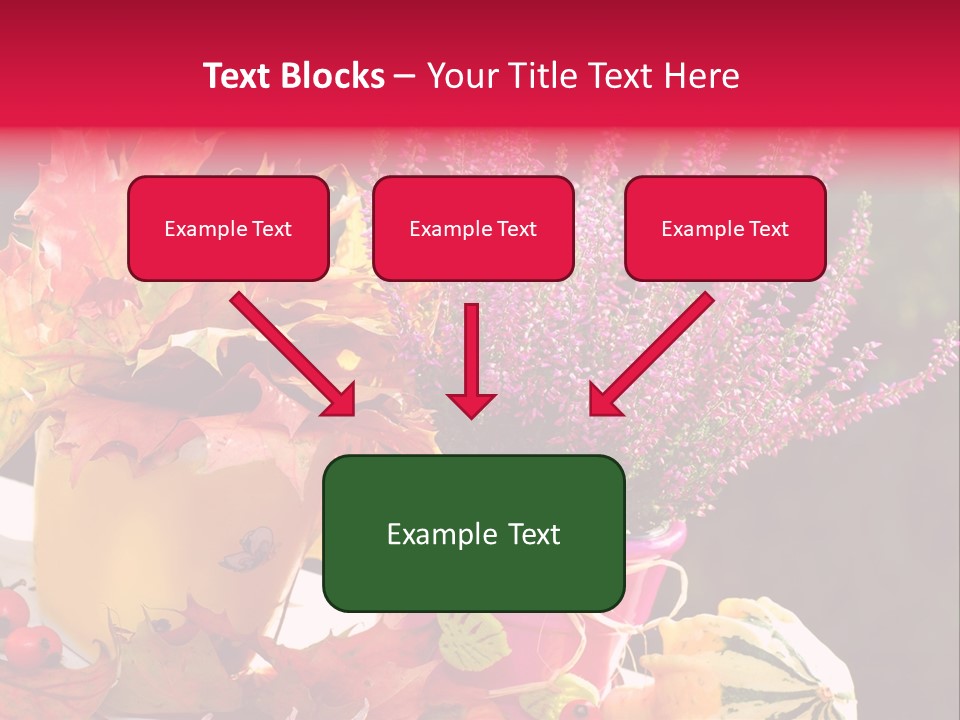 Text Blocks – Your Title Text Here

Example Text

Example Text

Example Text

Example Text